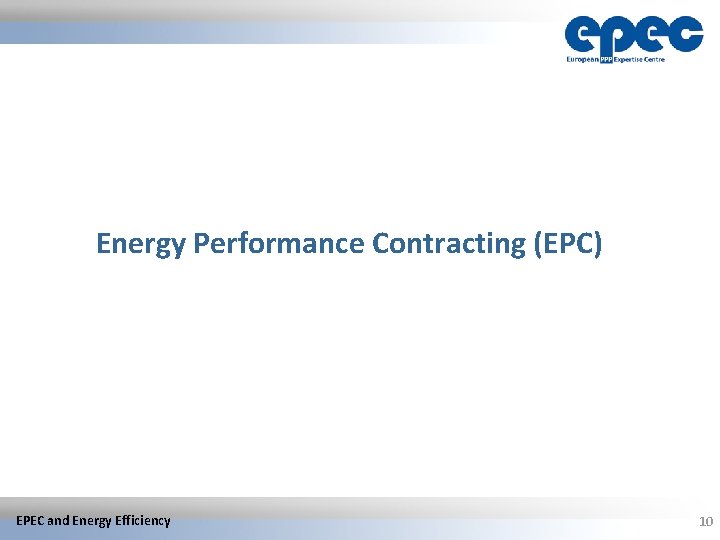 epec
European PPP Expertise Centre

Energy Performance Contracting (EPC)

EPEC and Energy Efficiency

10